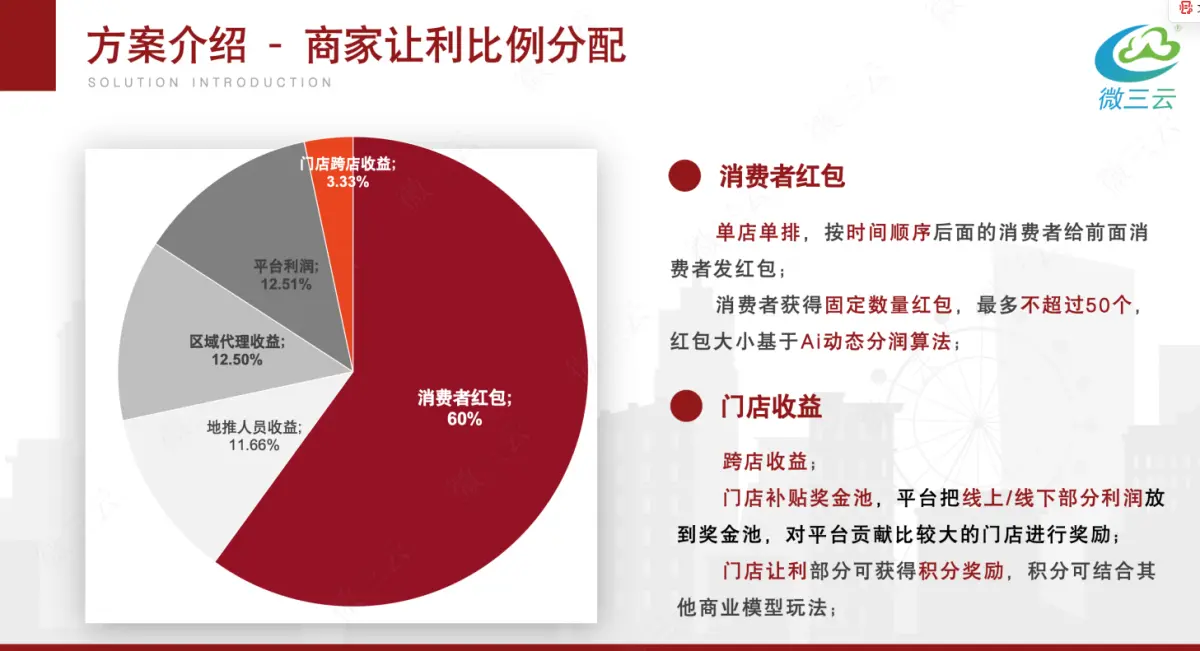 方案介绍 - 商家让利比例分配

SOLUTION INTRODUCTION

微三云

门店跨店收益;
3.33%

平台利润;
12.51%

区域代理收益;
12.50%

地推人员收益;
11.66%

消费者红包;
60%

消费者红包

单店单排，按时间顺序后面的消费者给前面消费者发红包;

消费者获得固定数量红包，最多不超过50个，红包大小基于Ai动态分润算法;

门店收益

跨店收益;

门店补贴奖金池，平台把线上/线下部分利润放到奖金池，对平台贡献比较大的门店进行奖励;

门店让利部分可获得积分奖励，积分可结合其他商业模型玩法;